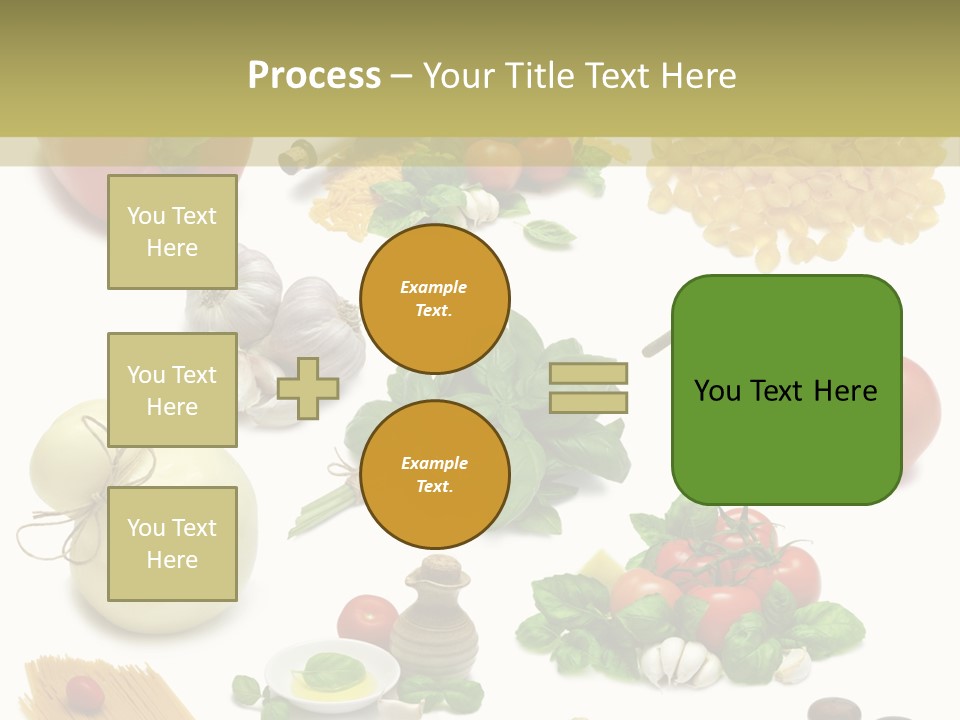 Process – Your Title Text Here

You Text Here

You Text Here

You Text Here

Example Text.

Example Text.

You Text Here